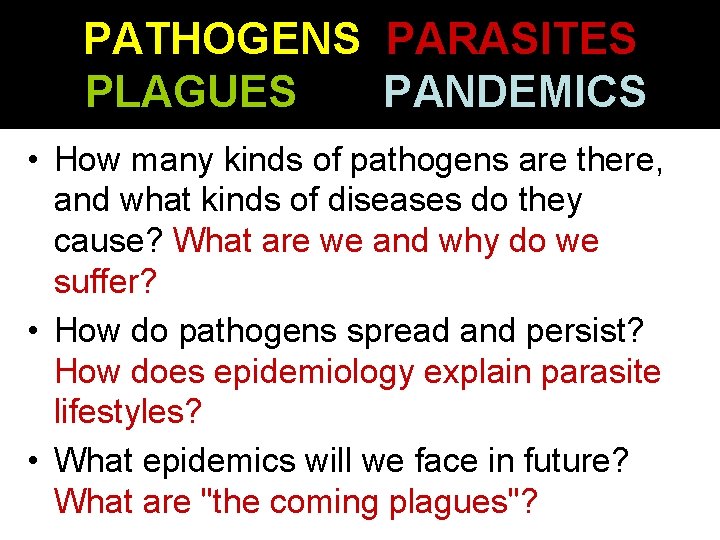 PATHOGENS PARASITES
PLAGUES PANDEMICS

• How many kinds of pathogens are there, and what kinds of diseases do they cause? What are we and why do we suffer?

• How do pathogens spread and persist? How does epidemiology explain parasite lifestyles?

• What epidemics will we face in future? What are "the coming plagues"?